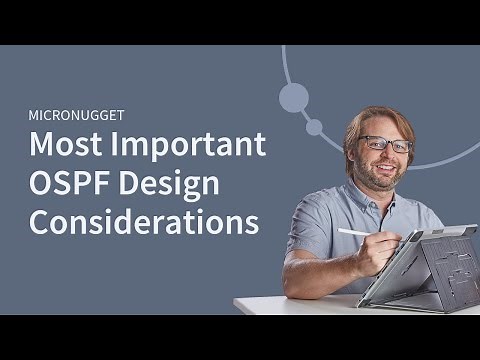 MICRONUGGET

Most Important OSPF Design Considerations